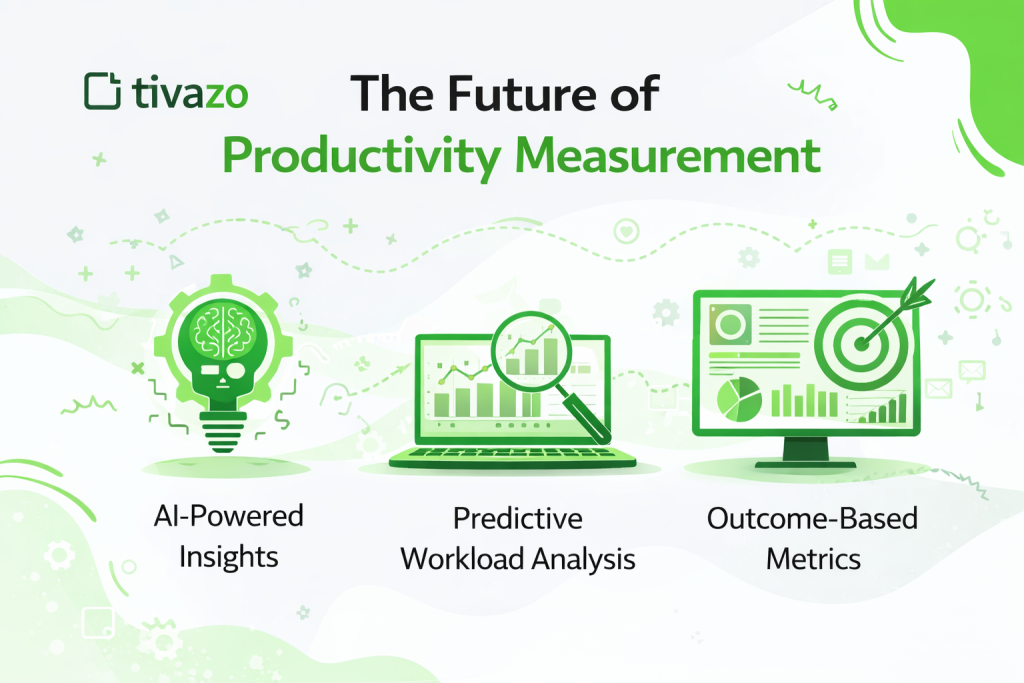 tivazo

The Future of
Productivity Measurement

AI-Powered Insights

Predictive Workload Analysis

Outcome-Based Metrics

tivazo